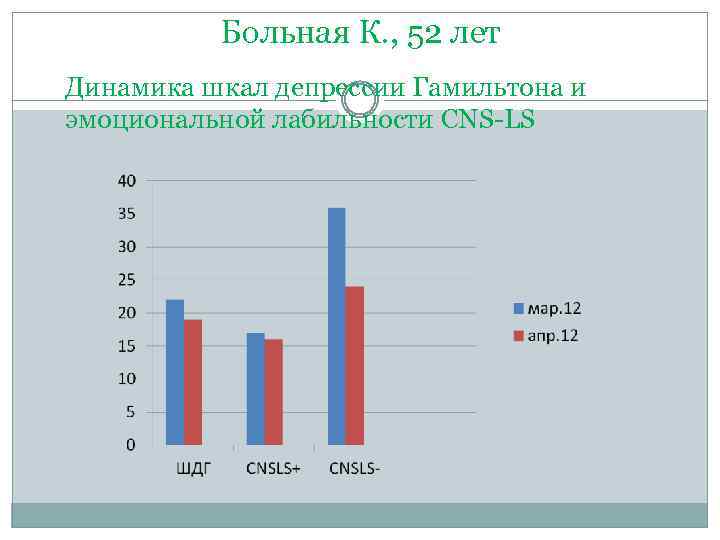 Больная К., 52 лет

Динамика шкал депрессии Гамильтона и эмоциональной лабильности CNS-LS

40
35
30
25
20
15
10
5
0

ШДГ
CNSLS+
CNSLS-

мар.12
апр.12